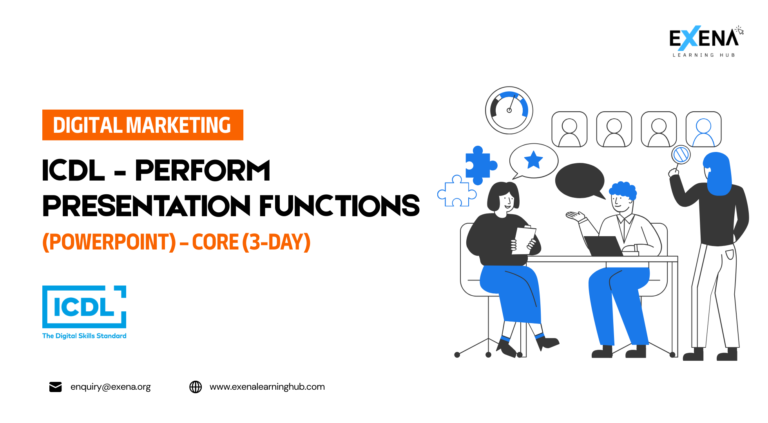 EXENA
LEARNING HUB

DIGITAL MARKETING

ICDL - PERFORM PRESENTATION FUNCTIONS

(POWERPOINT) – CORE (3-DAY)

ICDL
The Digital Skills Standard

enquiry@exena.org

www.exenalearninghub.com